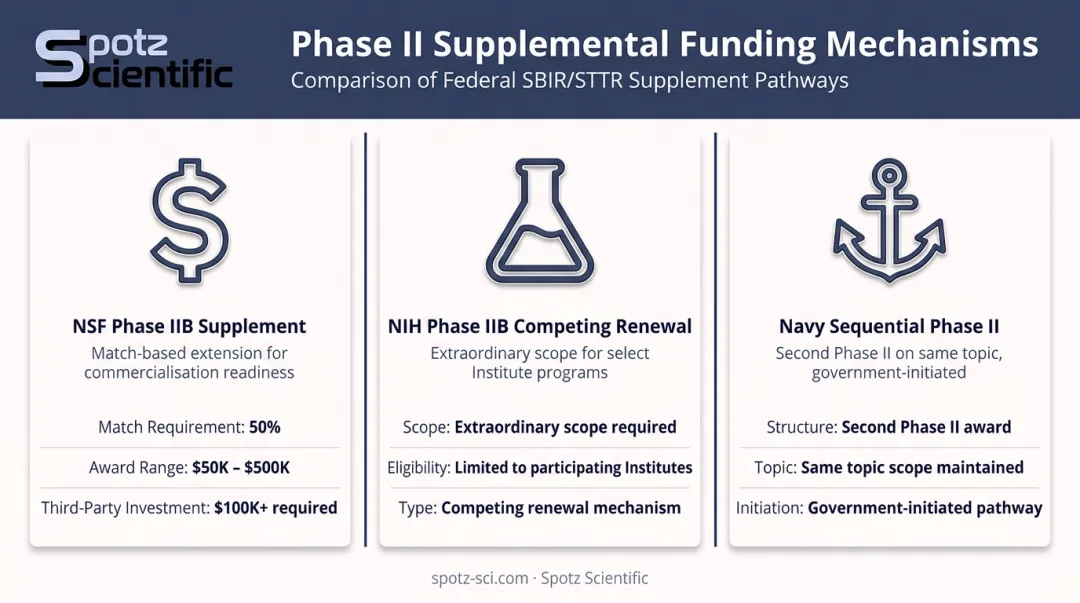 Spotz Scientific

Phase II Supplemental Funding Mechanisms
Comparison of Federal SBIR/STTR Supplement Pathways

NSF Phase IIB Supplement
Match-based extension for commercialisation readiness

Match Requirement: 50%
Award Range: \$50K – \$500K
Third-Party Investment: \$100K+ required

NIH Phase IIB Competing Renewal
Extraordinary scope for select Institute programs

Scope: Extraordinary scope required
Eligibility: Limited to participating Institutes
Type: Competing renewal mechanism

Navy Sequential Phase II
Second Phase II on same topic, government-initiated

Structure: Second Phase II award
Topic: Same topic scope maintained
Initiation: Government-initiated pathway

spotz-sci.com · Spotz Scientific